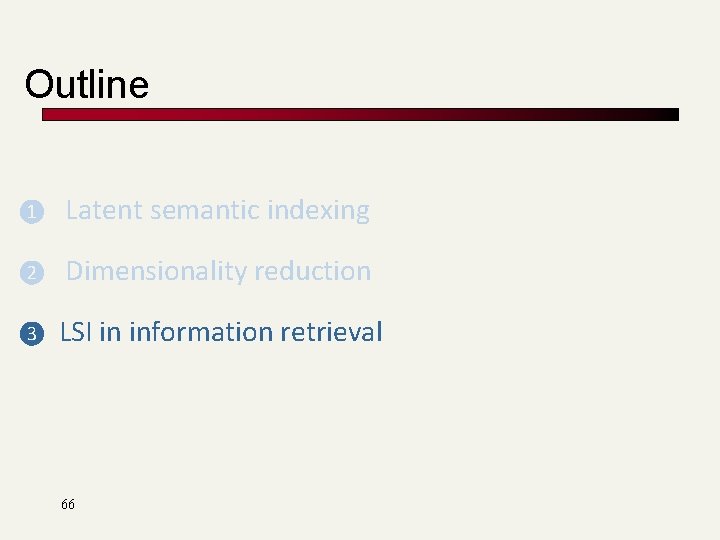 Outline

1 Latent semantic indexing

2 Dimensionality reduction

3 LSI in information retrieval

66